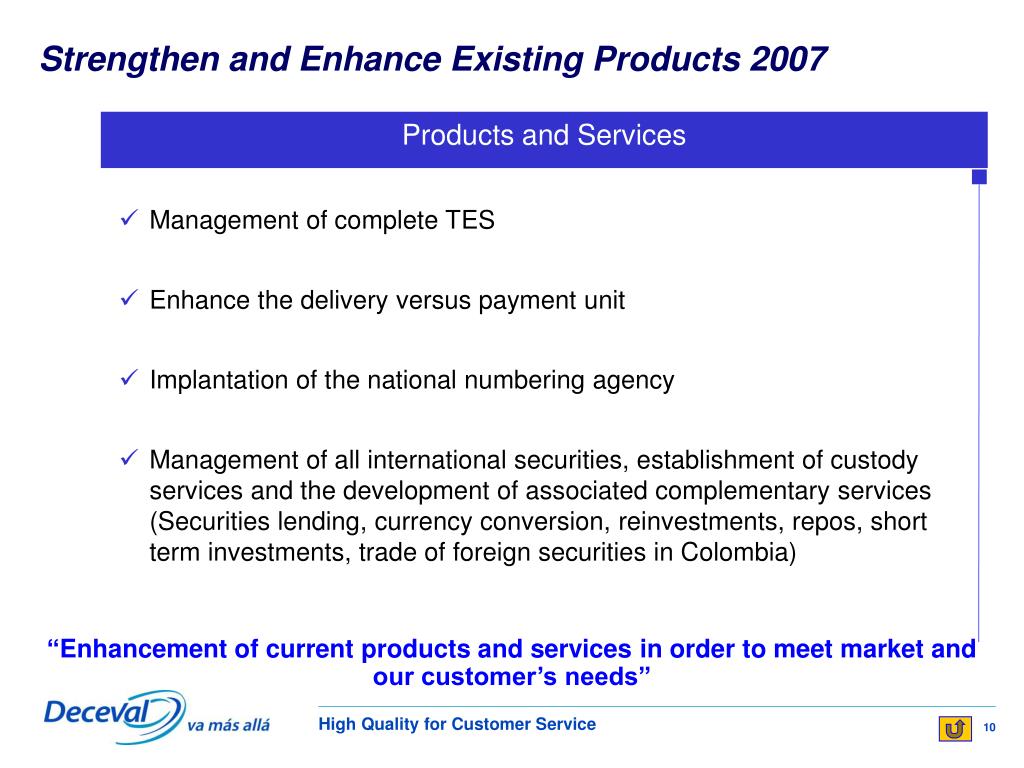 Strengthen and Enhance Existing Products 2007

Products and Services

✓ Management of complete TES

✓ Enhance the delivery versus payment unit

✓ Implantation of the national numbering agency

✓ Management of all international securities, establishment of custody services and the development of associated complementary services (Securities lending, currency conversion, reinvestments, repos, short term investments, trade of foreign securities in Colombia)

“Enhancement of current products and services in order to meet market and our customer’s needs”

Deceval va más allá

High Quality for Customer Service

10